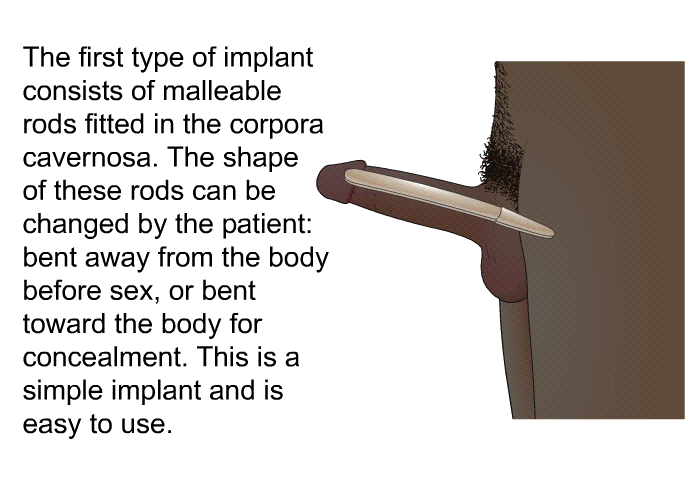 The first type of implant consists of malleable rods fitted in the corpora cavernosa. The shape of these rods can be changed by the patient: bent away from the body before sex, or bent toward the body for concealment. This is a simple implant and is easy to use.